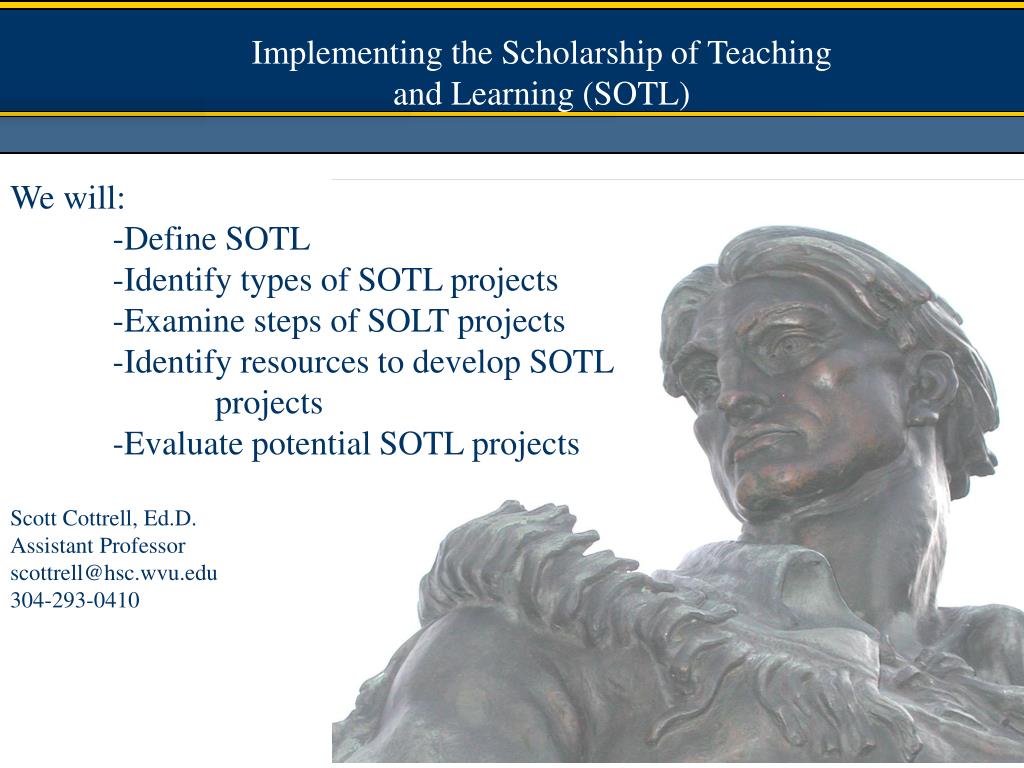 Implementing the Scholarship of Teaching and Learning (SOTL)

We will:
-Define SOTL
-Identify types of SOTL projects
-Examine steps of SOLT projects
-Identify resources to develop SOTL projects
-Evaluate potential SOTL projects

Scott Cottrell, Ed.D.
Assistant Professor
scottrell@hsc.wvu.edu
304-293-0410